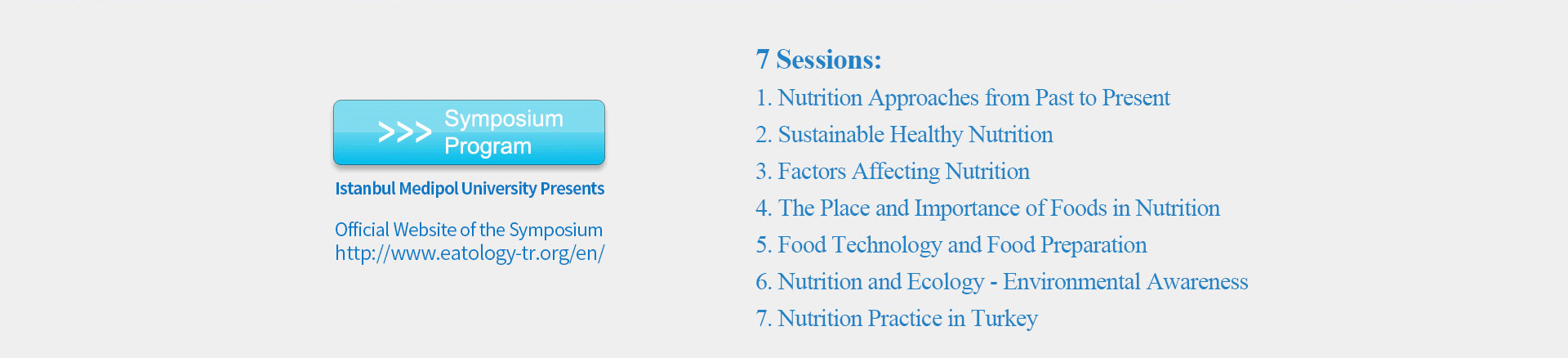 >>> Symposium Program

Istanbul Medipol University Presents

Official Website of the Symposium
http://www.eatology-tr.org/en/

7 Sessions:
1. Nutrition Approaches from Past to Present
2. Sustainable Healthy Nutrition
3. Factors Affecting Nutrition
4. The Place and Importance of Foods in Nutrition
5. Food Technology and Food Preparation
6. Nutrition and Ecology - Environmental Awareness
7. Nutrition Practice in Turkey